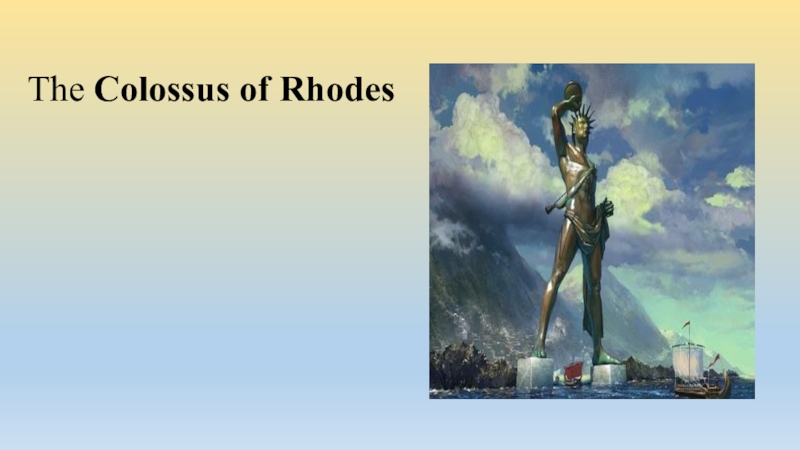 The Colossus of Rhodes